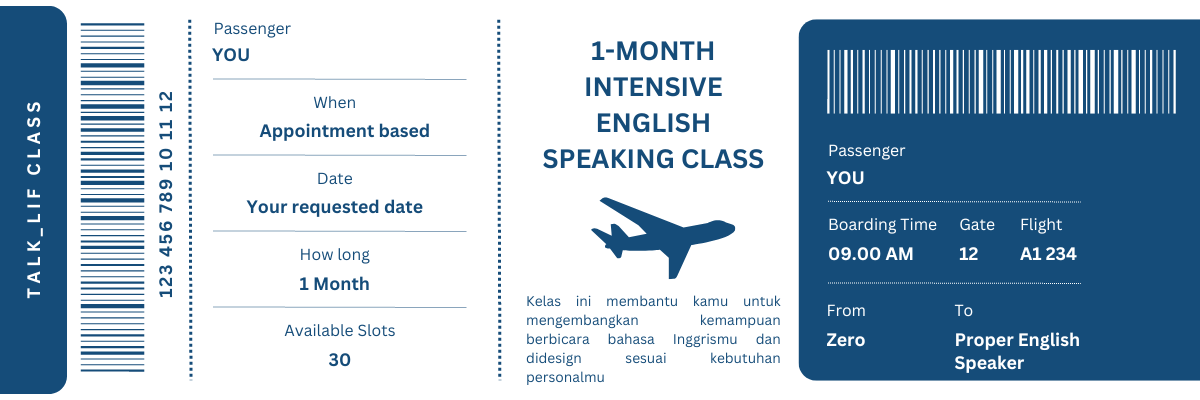 TALK_LIF CLASS

123 456 789 10 11 12

Passenger
YOU

When
Appointment based

Date
Your requested date

How long
1 Month

Available Slots
30

1-MONTH INTENSIVE ENGLISH SPEAKING CLASS

Kelas ini membantu kamu untuk mengembangkan kemampuan berbicara bahasa Inggrismu dan didesign sesuai kebutuhan personalmu

Passenger
YOU

Boarding Time
09.00 AM

Gate
12

Flight
A1 234

From
Zero

To
Proper English Speaker